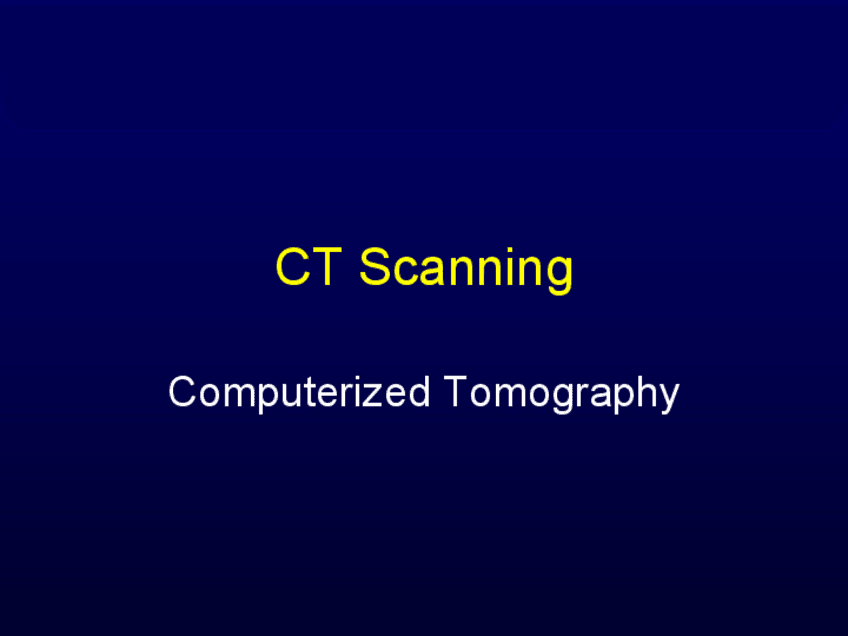 CT Scanning

Computerized Tomography